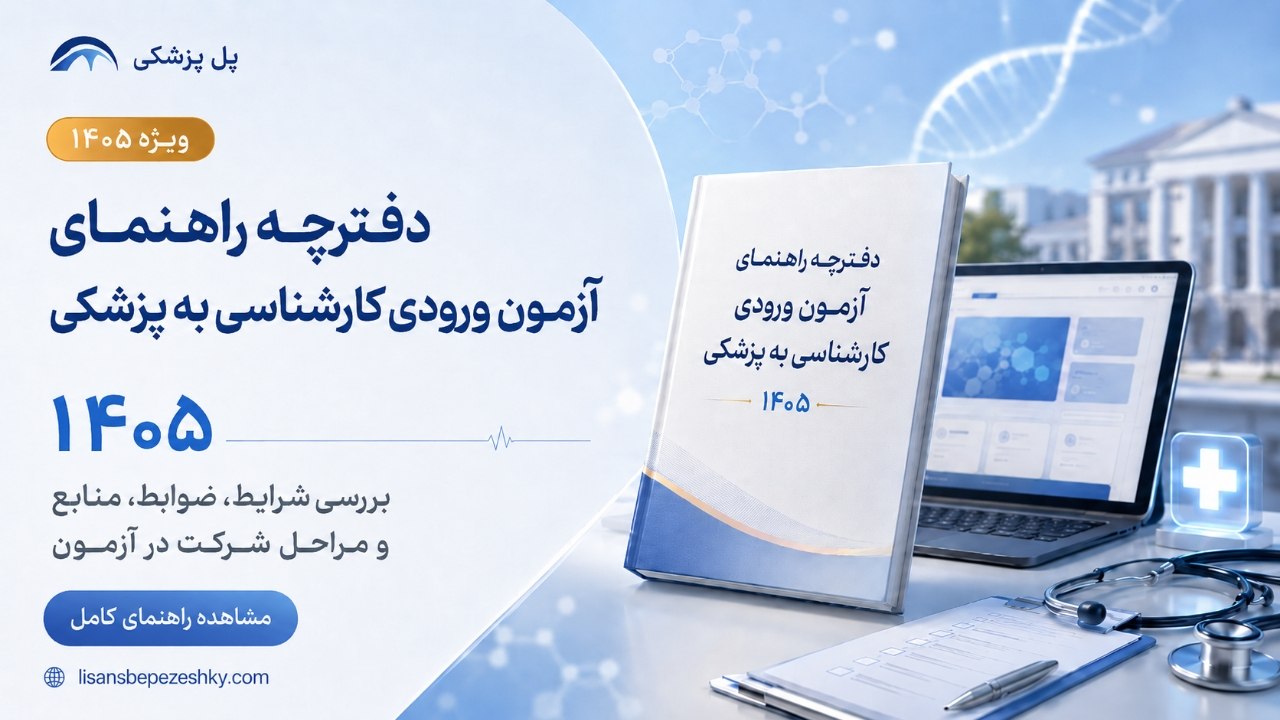 پل پزشکی

ویژه ۱۴۰۵

دفترچه راهنمای
آزمون ورودی کارشناسی به پزشکی

۱۴۰۵

بررسی شرایط، ضوابط، منابع
و مراحل شرکت در آزمون

مشاهده راهنمای کامل

lisansbepezeshky.com

دفترچه راهنمای
آزمون ورودی
کارشناسی به پزشکی
۱۴۰۵